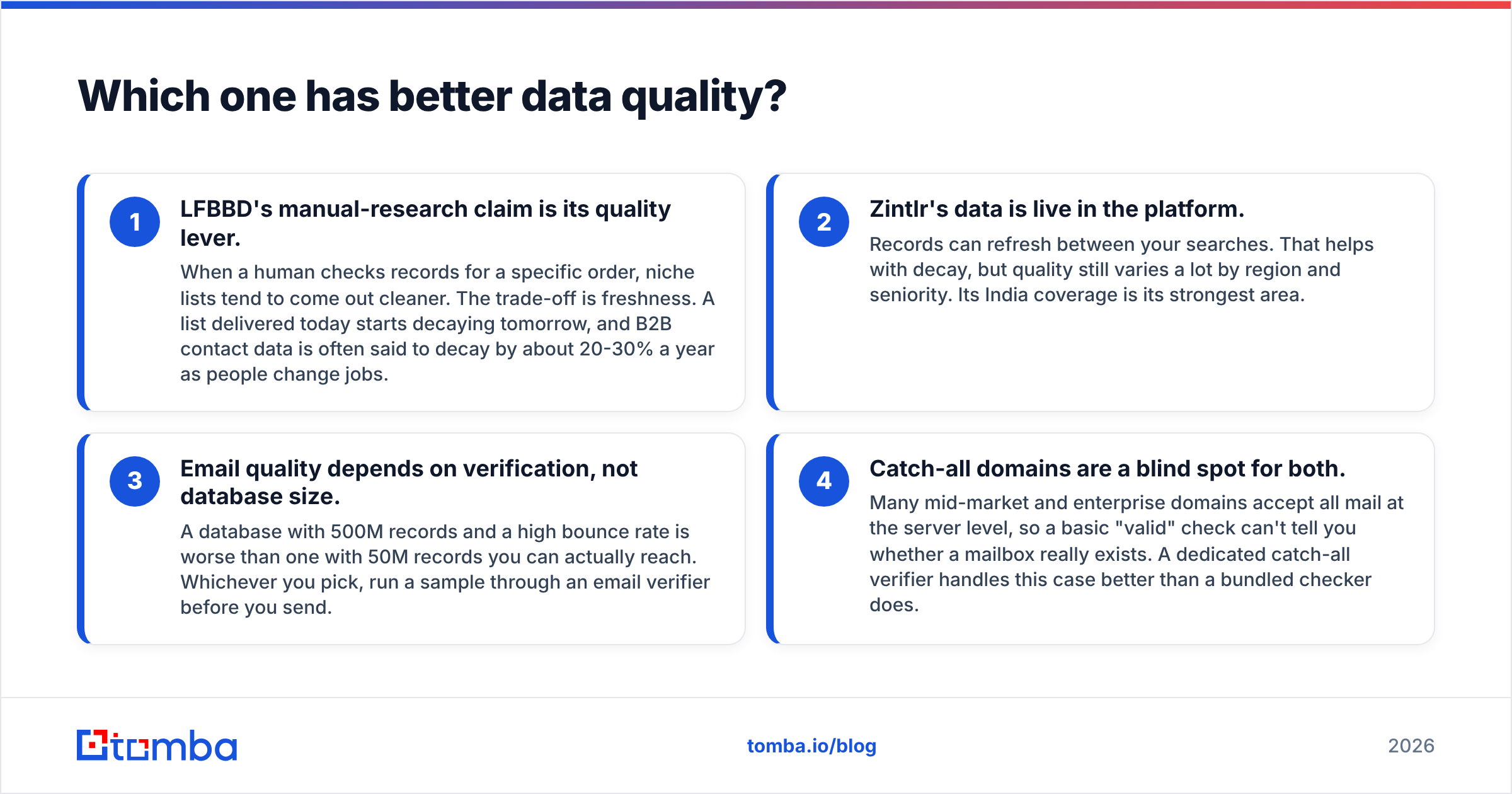 Which one has better data quality?

1

LFBBD's manual-research claim is its quality lever.

When a human checks records for a specific order, niche lists tend to come out cleaner. The trade-off is freshness. A list delivered today starts decaying tomorrow, and B2B contact data is often said to decay by about 20-30% a year as people change jobs.

2

Zintlr's data is live in the platform.

Records can refresh between your searches. That helps with decay, but quality still varies a lot by region and seniority. Its India coverage is its strongest area.

3

Email quality depends on verification, not database size.

A database with 500M records and a high bounce rate is worse than one with 50M records you can actually reach. Whichever you pick, run a sample through an email verifier before you send.

4

Catch-all domains are a blind spot for both.

Many mid-market and enterprise domains accept all mail at the server level, so a basic "valid" check can't tell you whether a mailbox really exists. A dedicated catch-all verifier handles this case better than a bundled checker does.

tomba

tomba.io/blog

2026